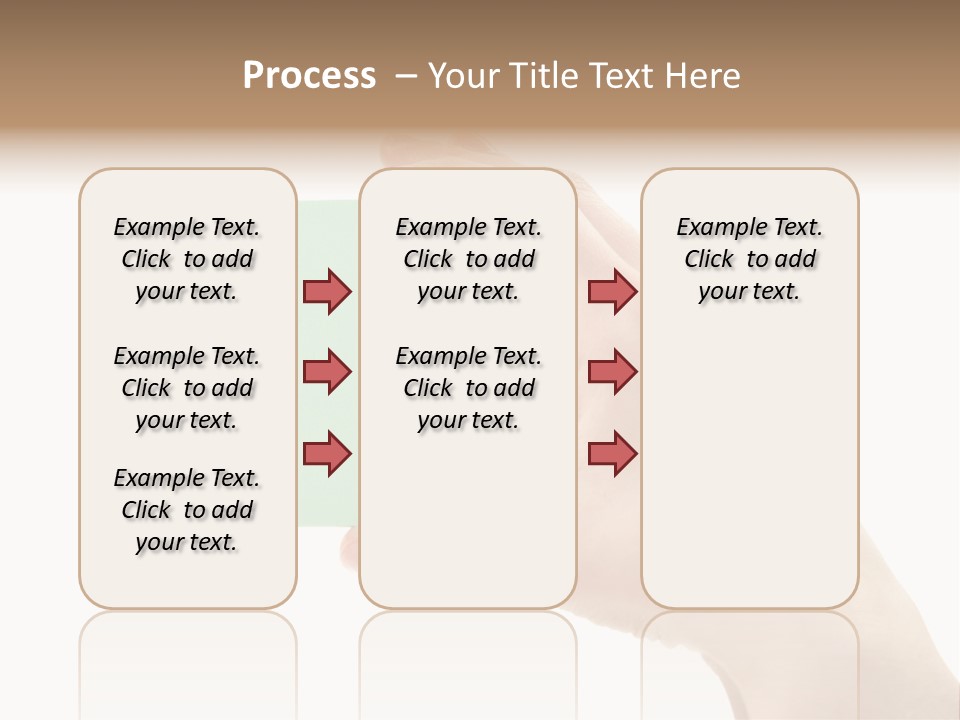 Process – Your Title Text Here

Example Text. Click to add your text.

Example Text. Click to add your text.

Example Text. Click to add your text.

Example Text. Click to add your text.

Example Text. Click to add your text.

Example Text. Click to add your text.